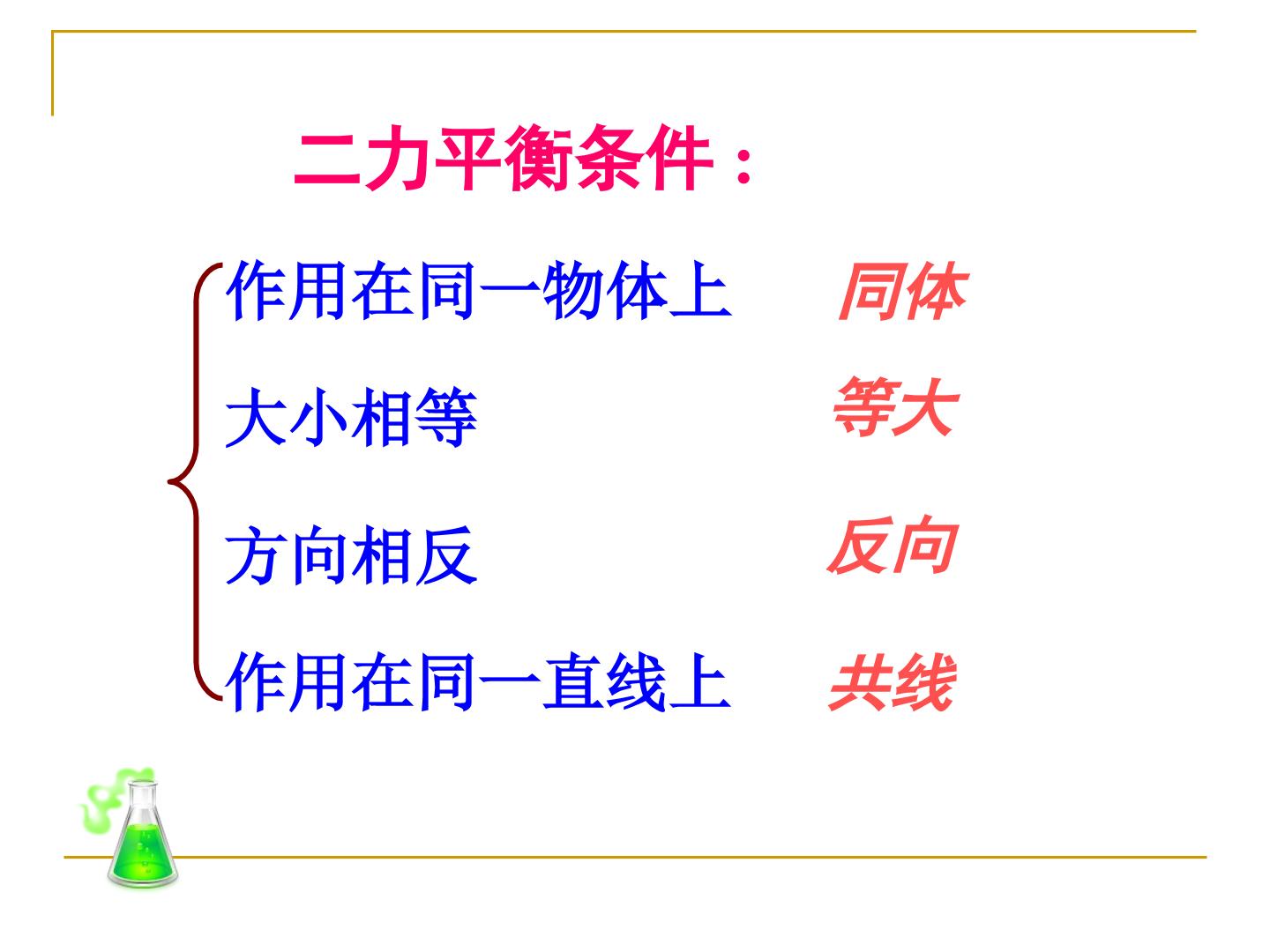 二力平衡条件：

作用在同一物体上 同体

大小相等 等大

方向相反 反向

作用在同一直线上 共线